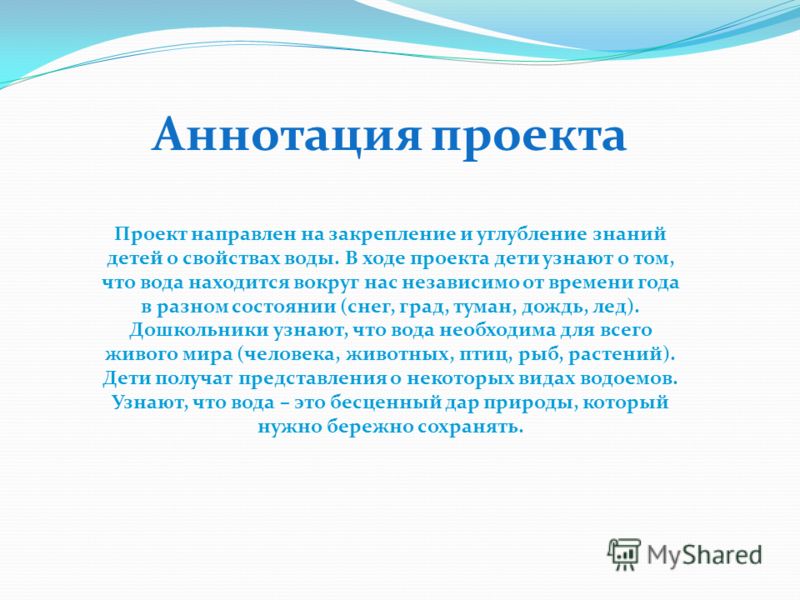 Аннотация проекта

Проект направлен на закрепление и углубление знаний детей о свойствах воды. В ходе проекта дети узнают о том, что вода находится вокруг нас независимо от времени года в разном состоянии (снег, град, туман, дождь, лед). Дошкольники узнают, что вода необходима для всего живого мира (человека, животных, птиц, рыб, растений). Дети получат представления о некоторых видах водоемов. Узнают, что вода – это бесценный дар природы, который нужно бережно сохранять.

MyShared